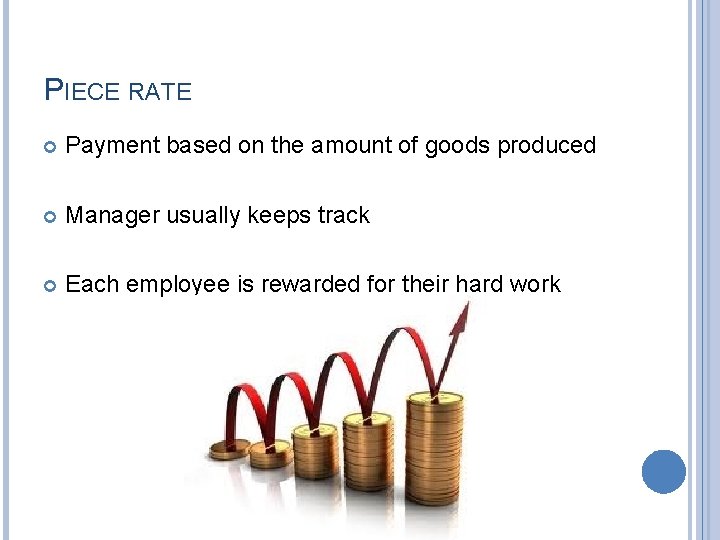 PIECE RATE

Payment based on the amount of goods produced

Manager usually keeps track

Each employee is rewarded for their hard work